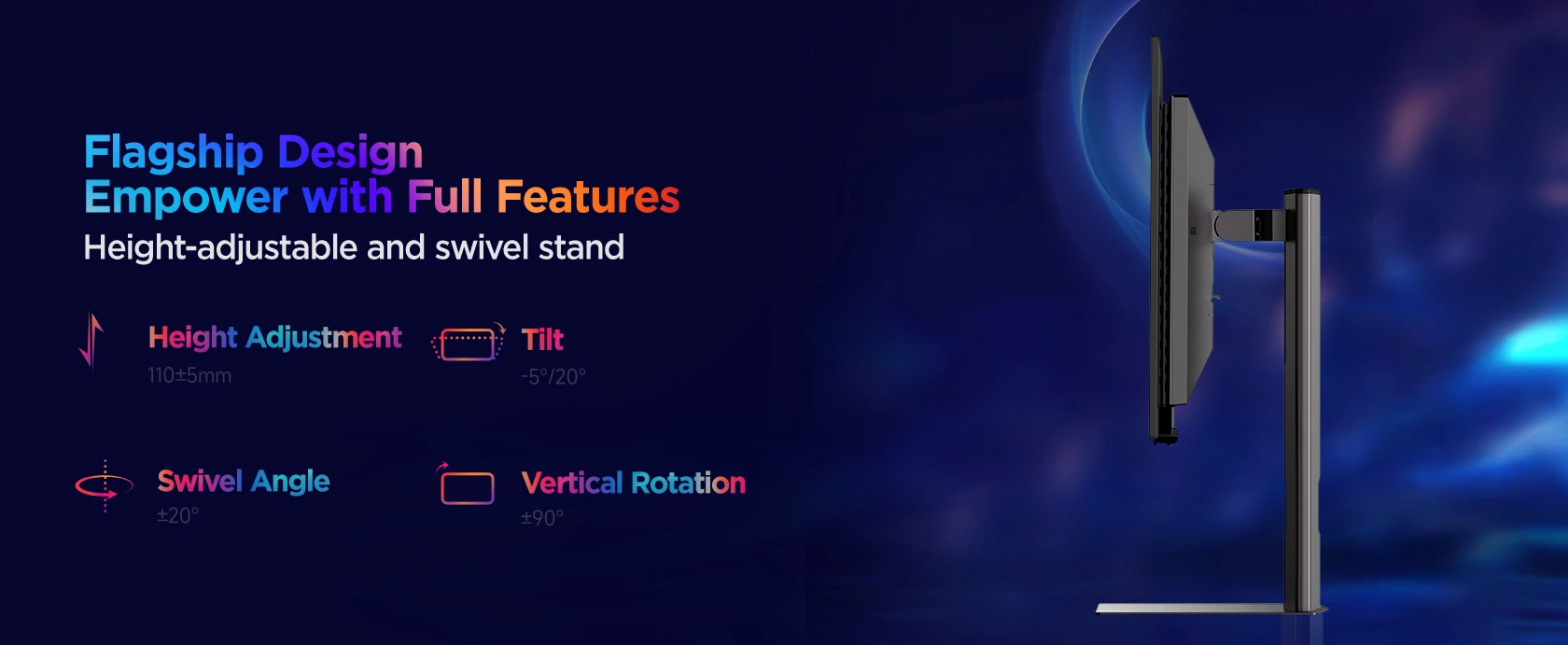 Flagship Design
Empower with Full Features
Height-adjustable and swivel stand

Height Adjustment
110±5mm

Tilt
-5°/20°

Swivel Angle
±20°

Vertical Rotation
±90°